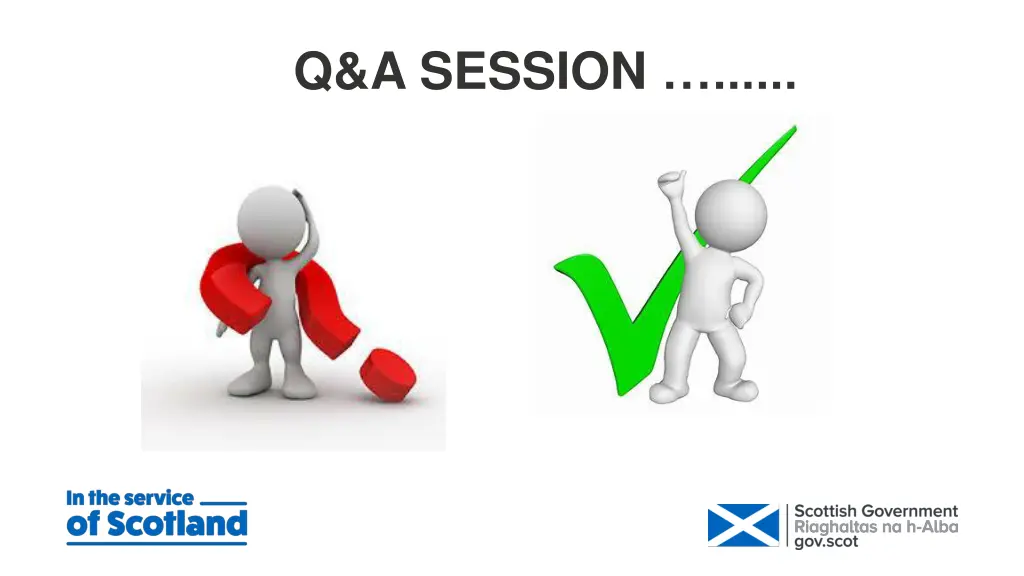 Q&A SESSION ……...

In the service
of Scotland

Scottish Government
Riaghaltas na h-Alba
gov.scot